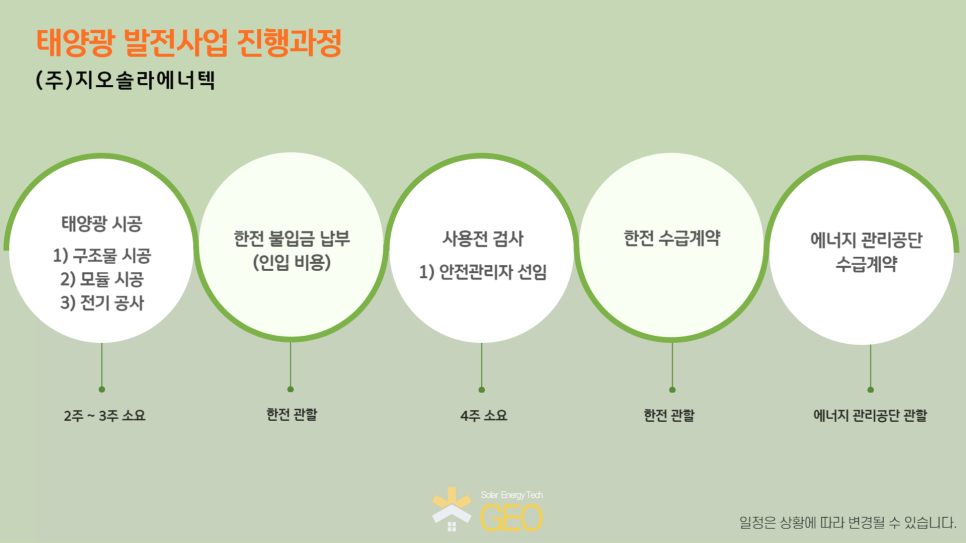 태양광 발전사업 진행과정

(주)지오솔라에너텍

태양광 시공

1) 구조물 시공
2) 모듈 시공
3) 전기 공사

2주 ~ 3주 소요

한전 불입금 납부
(인입 비용)

한전 관할

사용전 검사

1) 안전관리자 선임

4주 소요

한전 수급계약

한전 관할

에너지 관리공단 수급계약

에너지 관리공단 관할

Solar Energy Tech
GEO

일정은 상황에 따라 변경될 수 있습니다.